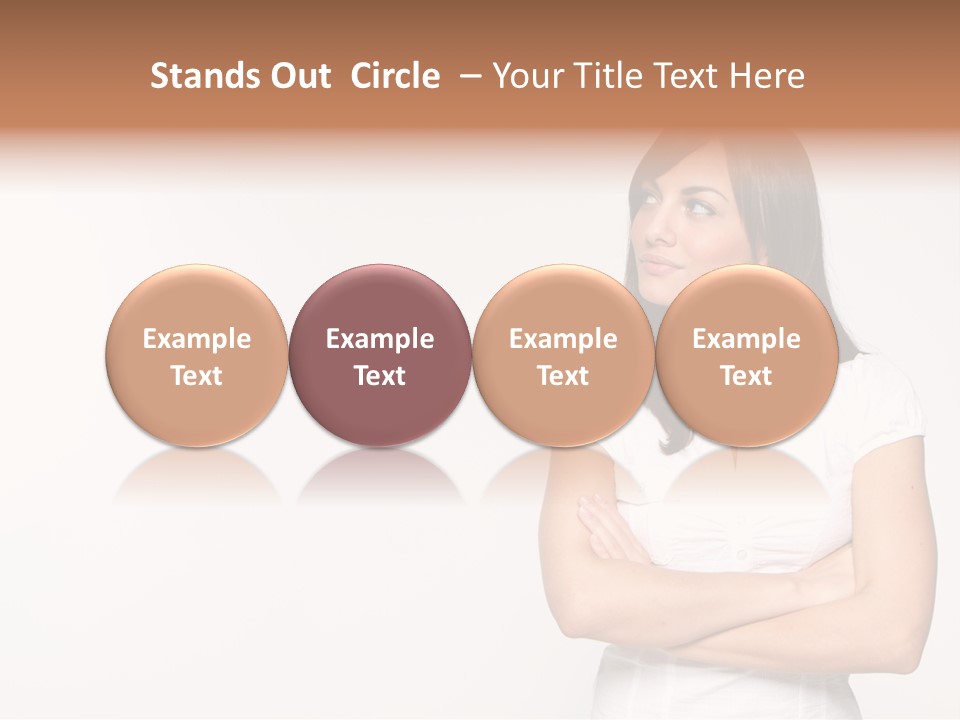 Stands Out Circle – Your Title Text Here

Example Text

Example Text

Example Text

Example Text